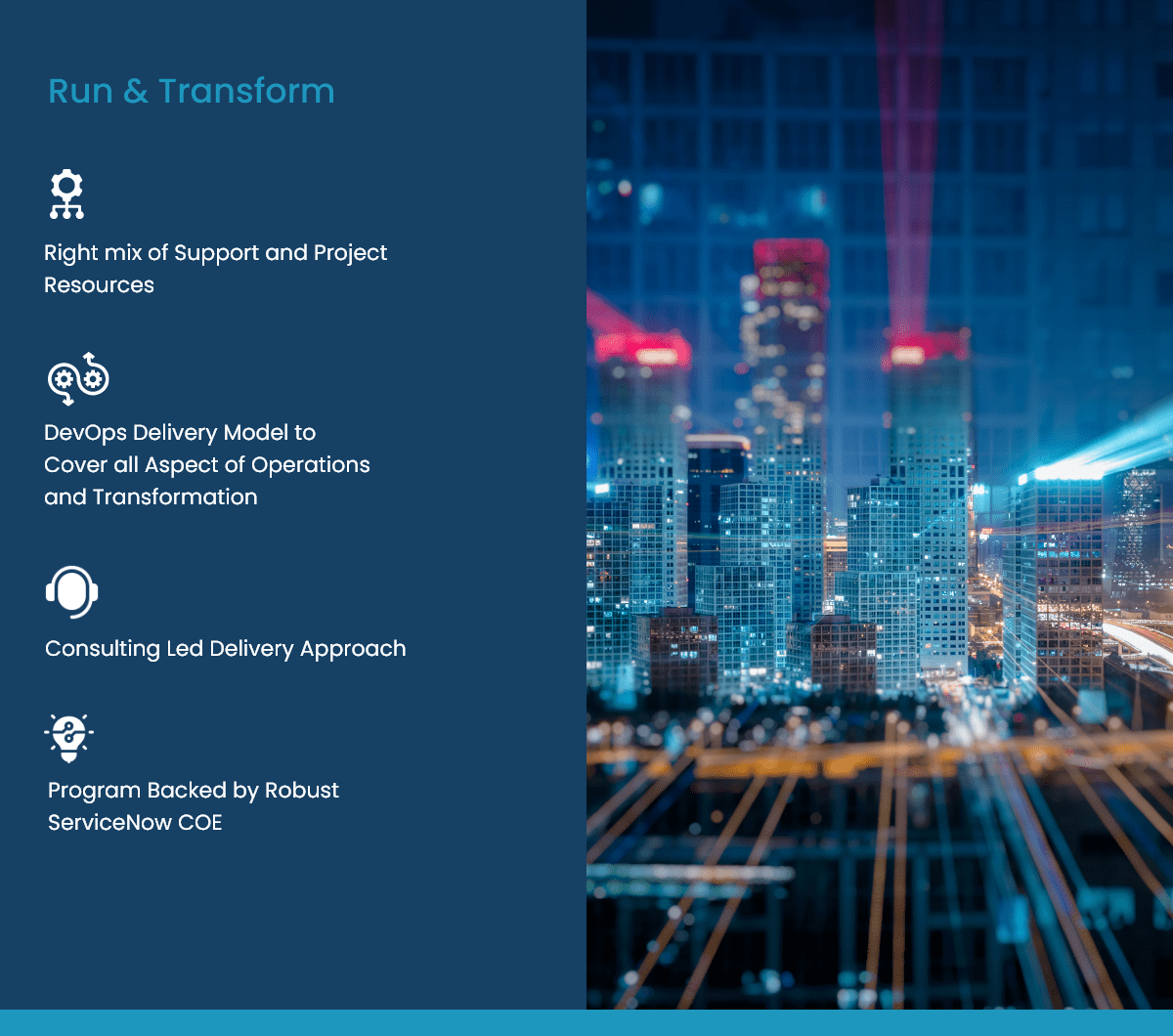 Run & Transform

Right mix of Support and Project Resources

DevOps Delivery Model to Cover all Aspect of Operations and Transformation

Consulting Led Delivery Approach

Program Backed by Robust ServiceNow COE